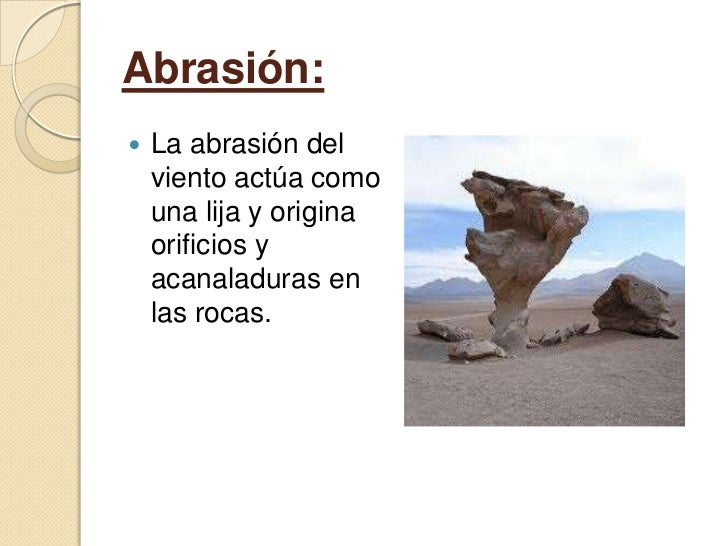 Abrasión:

La abrasión del viento actúa como una lija y origina orificios y acanaladuras en las rocas.